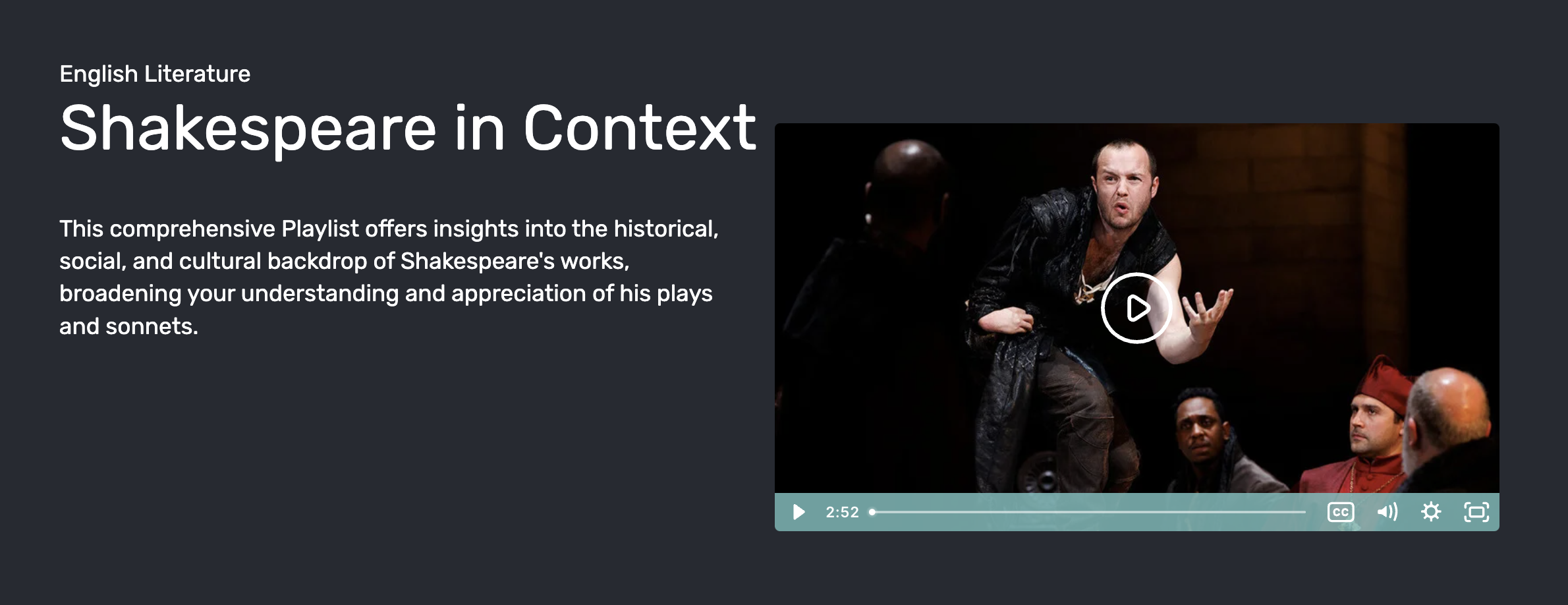 English Literature

Shakespeare in Context

This comprehensive Playlist offers insights into the historical, social, and cultural backdrop of Shakespeare's works, broadening your understanding and appreciation of his plays and sonnets.

2:52

CC